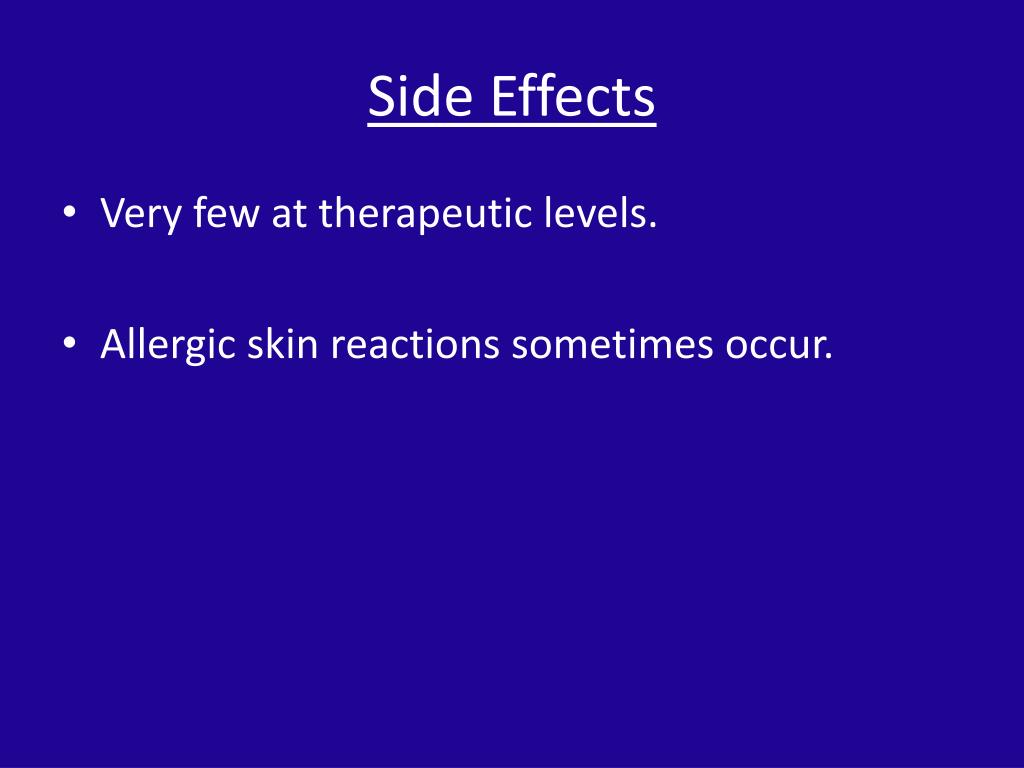 Side Effects

• Very few at therapeutic levels.

• Allergic skin reactions sometimes occur.